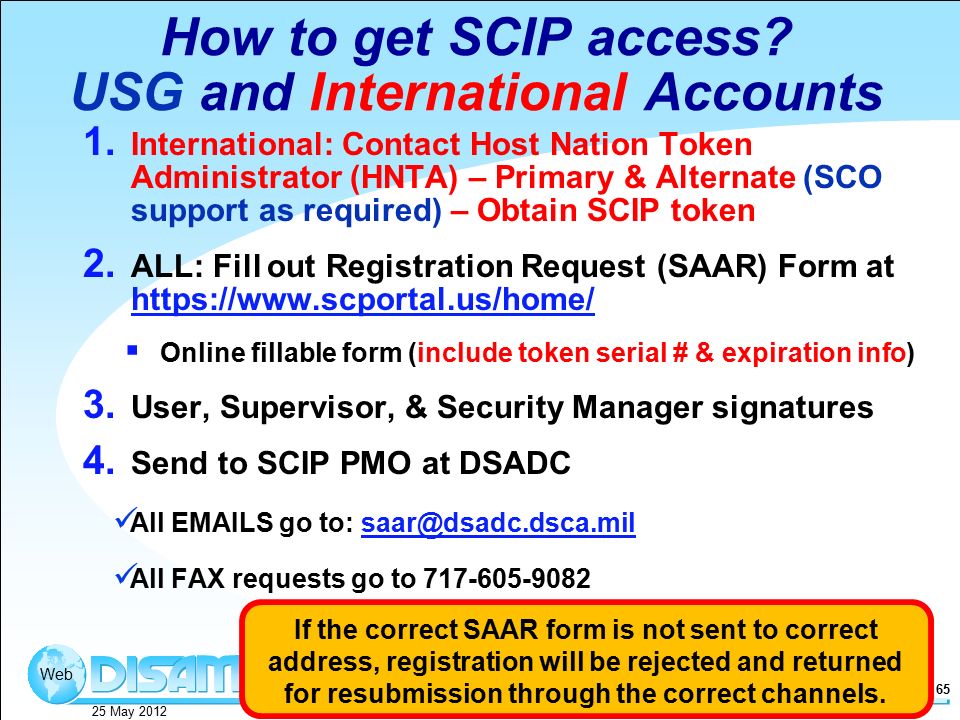 How to get SCIP access?
USG and International Accounts

1. International: Contact Host Nation Token Administrator (HNTA) – Primary & Alternate (SCO support as required) – Obtain SCIP token

2. ALL: Fill out Registration Request (SAAR) Form at https://www.scportal.us/home/

▪ Online fillable form (include token serial # & expiration info)

3. User, Supervisor, & Security Manager signatures

4. Send to SCIP PMO at DSADC

✓All EMAILS go to: saar@dsadc.dsca.mil

✓All FAX requests go to 717-605-9082

If the correct SAAR form is not sent to correct address, registration will be rejected and returned for resubmission through the correct channels.

Web DISAM

25 May 2012

65